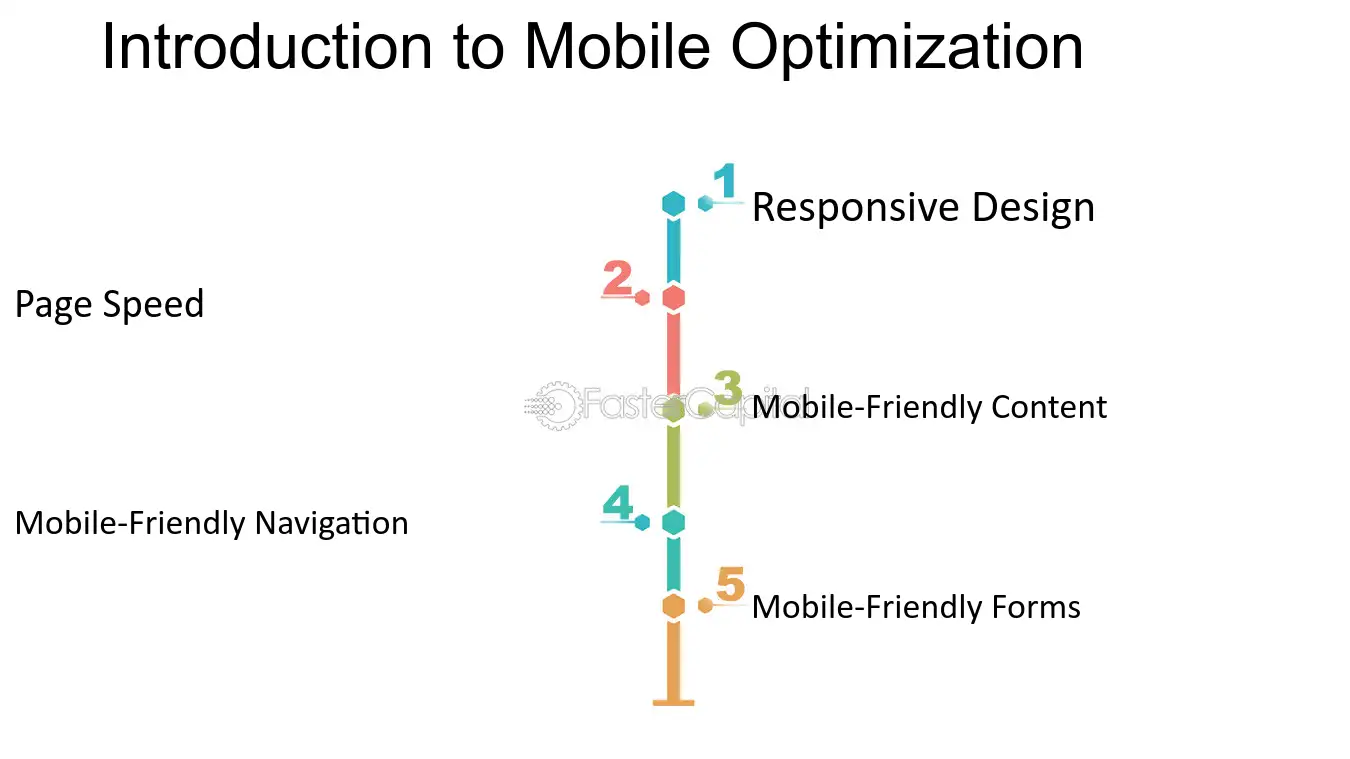 Introduction to Mobile Optimization

1 Responsive Design

2 Page Speed

3 Mobile-Friendly Content

FasterCapital

4 Mobile-Friendly Navigation

5 Mobile-Friendly Forms